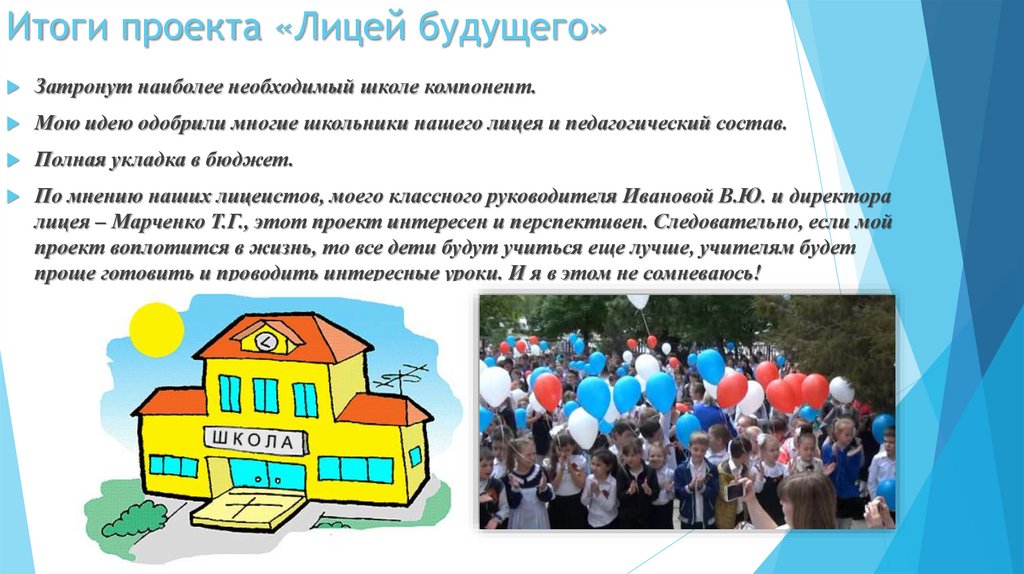 Итоги проекта «Лицей будущего»

Затронут наиболее необходимый школе компонент.

Мою идею одобрили многие школьники нашего лицея и педагогический состав.

Полная укладка в бюджет.

По мнению наших лицеистов, моего классного руководителя Ивановой В.Ю. и директора лицея – Марченко Т.Г., этот проект интересен и перспективен. Следовательно, если мой проект воплотится в жизнь, то все дети будут учиться еще лучше, учителям будет проще готовить и проводить интересные уроки. И я в этом не сомневаюсь!

ШКОЛА